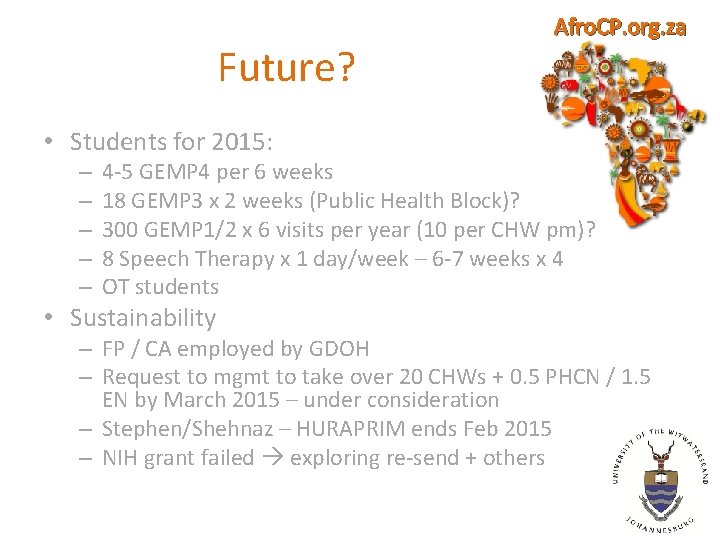 AfroCP.org.za

Future?

• Students for 2015:
– 4-5 GEMP4 per 6 weeks
– 18 GEMP3 x 2 weeks (Public Health Block)?
– 300 GEMP1/2 x 6 visits per year (10 per CHW pm)?
– 8 Speech Therapy x 1 day/week – 6-7 weeks x 4
– OT students
• Sustainability
– FP / CA employed by GDOH
– Request to mgmt to take over 20 CHWs + 0.5 PHCN / 1.5 EN by March 2015 – under consideration
– Stephen/Shehnaz – HURAPRIM ends Feb 2015
– NIH grant failed → exploring re-send + others

UNIVERSITY OF THE WITWATERSRAND
JOHANNESBURG